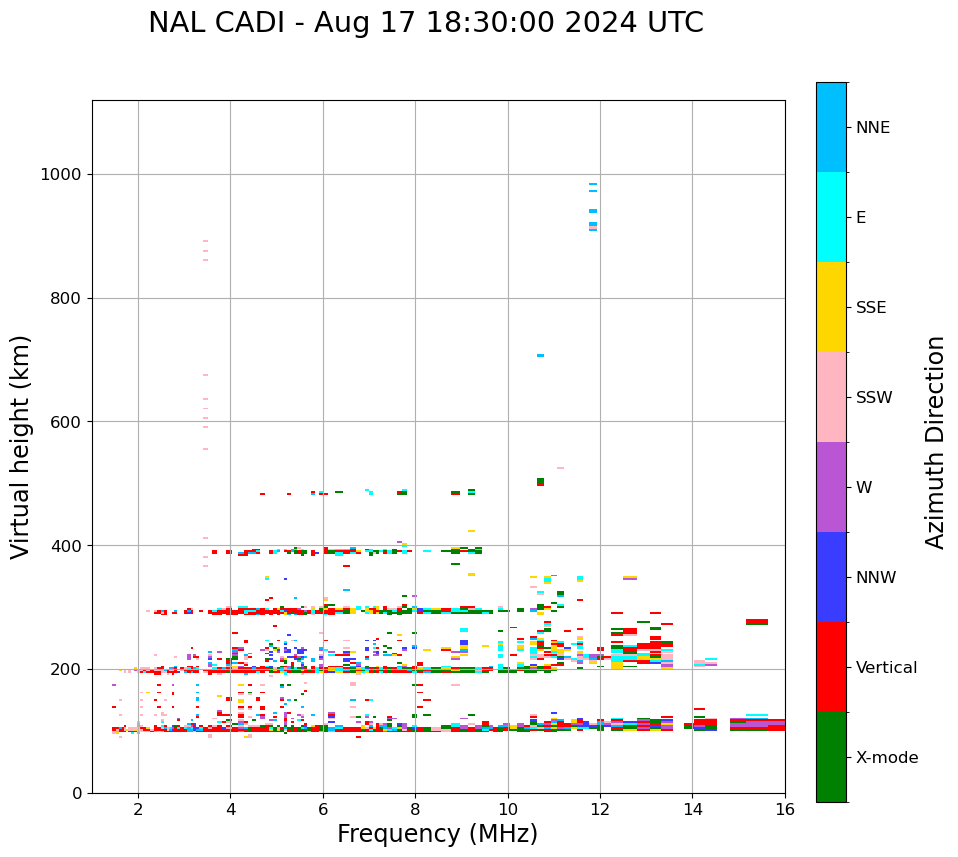 NAL CADI - Aug 17 18:30:00 2024 UTC

Virtual height (km)

1000
800
600
400
200
0

2
4
6
8
10
12
14
16

Frequency (MHz)

NNE
E
SSE
SSW
W
NNW
Vertical
X-mode

Azimuth Direction